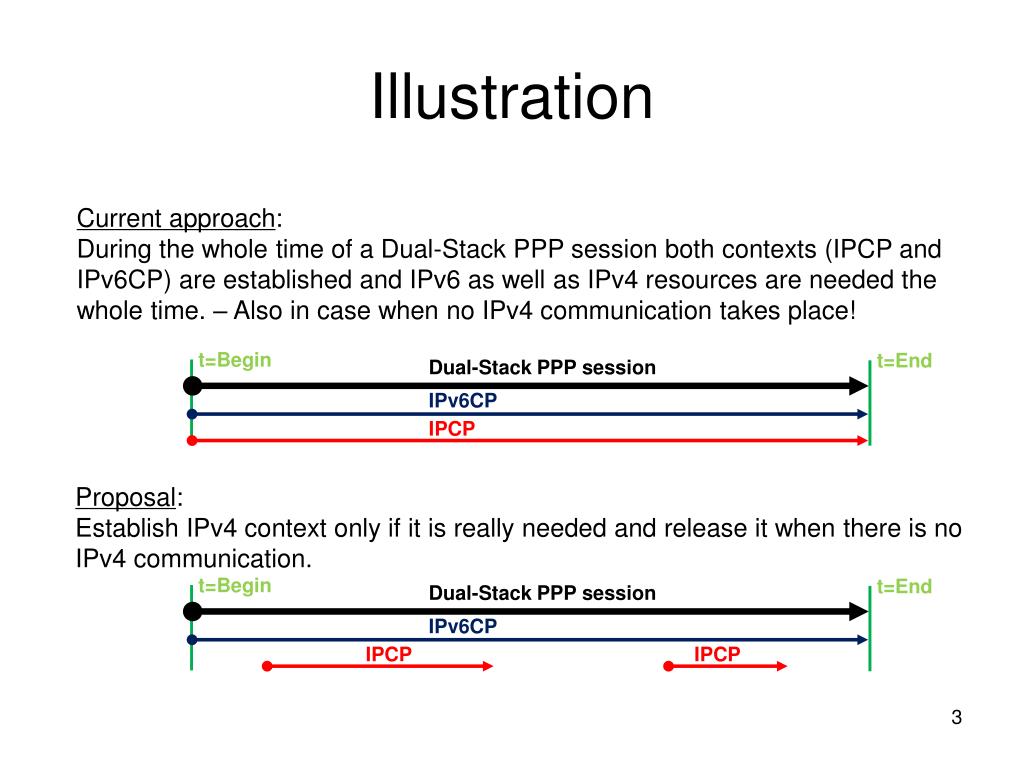 Illustration

Current approach:
During the whole time of a Dual-Stack PPP session both contexts (IPCP and IPv6CP) are established and IPv6 as well as IPv4 resources are needed the whole time. – Also in case when no IPv4 communication takes place!

t=Begin
Dual-Stack PPP session
t=End
IPv6CP
IPCP

Proposal:
Establish IPv4 context only if it is really needed and release it when there is no IPv4 communication.

t=Begin
Dual-Stack PPP session
t=End
IPv6CP
IPCP
IPCP

3